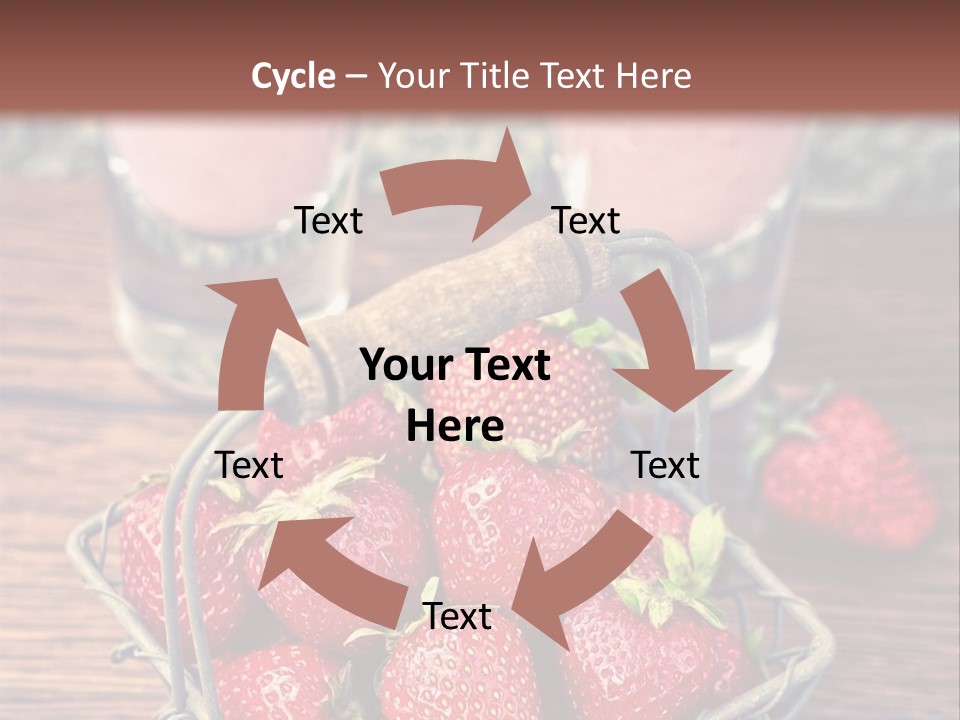 Cycle – Your Title Text Here

Text

Text

Your Text Here

Text

Text

Text